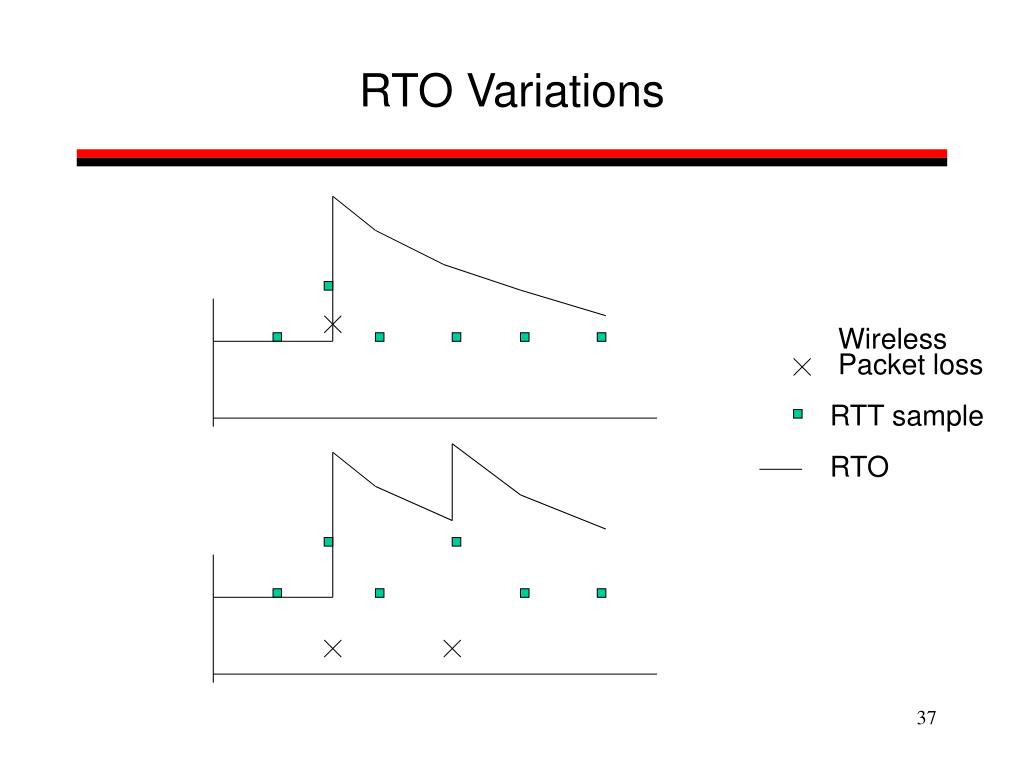 RTO Variations

Wireless
Packet loss

RTT sample

RTO

37